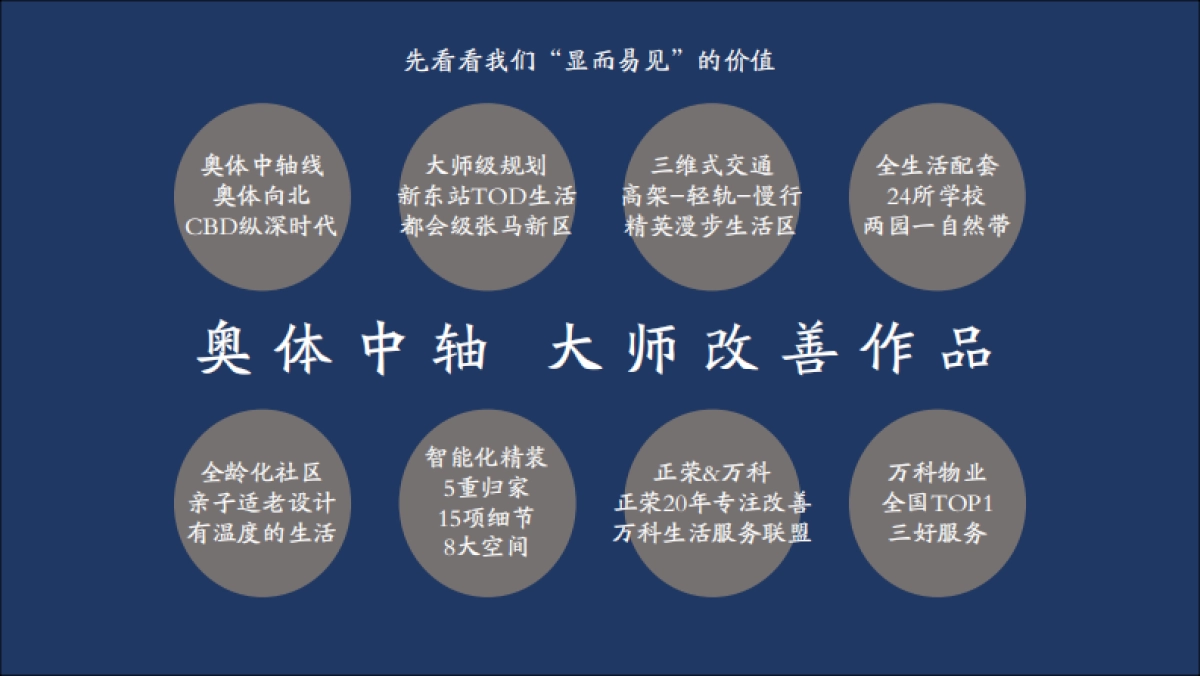 先看看我们“显而易见”的价值

奥体中轴线
奥体向北
CBD纵深时代

大师级规划
新东站TOD生活
都会级张马新区

三维式交通
高架–轻轨–慢行
精英漫步生活区

全生活配套
24所学校
两园一自然带

奥体中轴 大师改善作品

全龄化社区
亲子适老设计
有温度的生活

智能化精装
5重归家
15项细节
8大空间

正荣&万科
正荣20年专注改善
万科生活服务联盟

万科物业
全国TOP1
三好服务